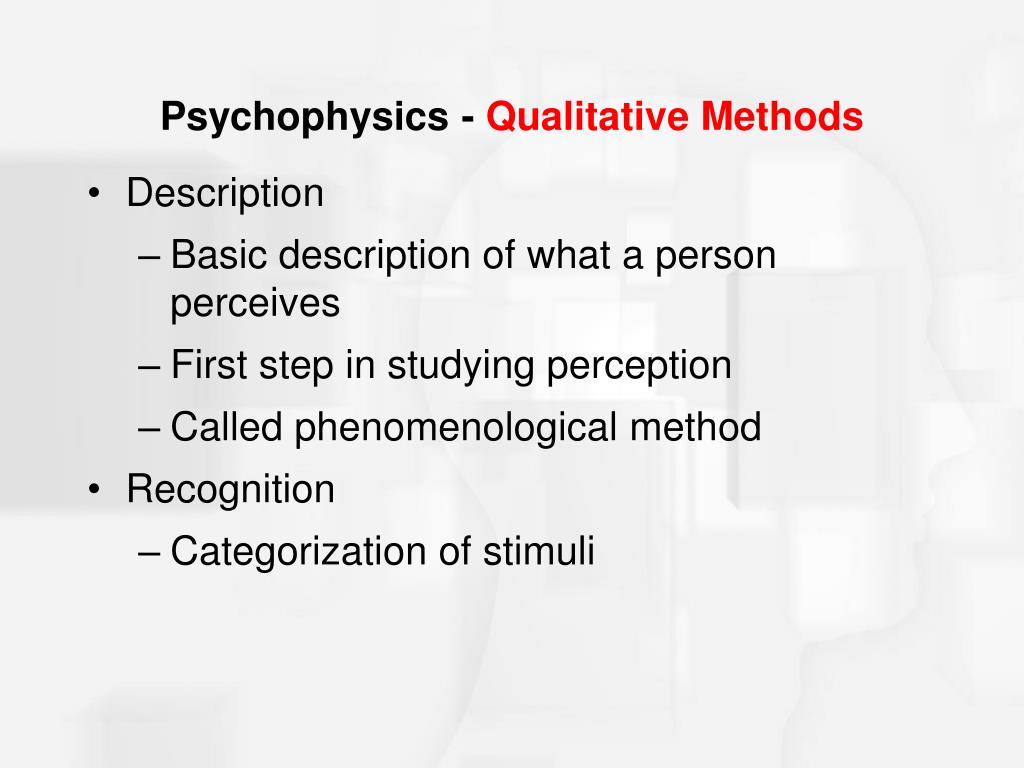 Psychophysics - Qualitative Methods

• Description
– Basic description of what a person perceives
– First step in studying perception
– Called phenomenological method
• Recognition
– Categorization of stimuli